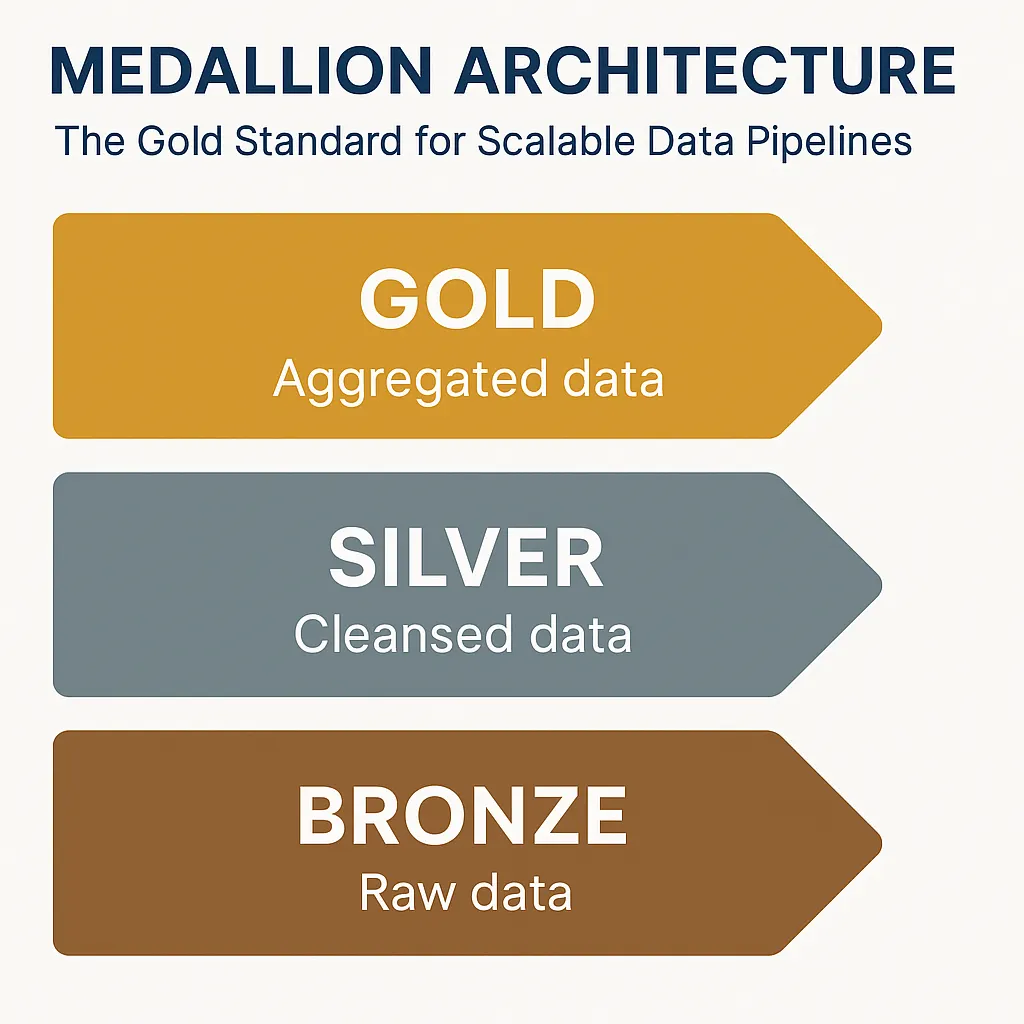 MEDALLION ARCHITECTURE

The Gold Standard for Scalable Data Pipelines

GOLD
Aggregated data

SILVER
Cleansed data

BRONZE
Raw data